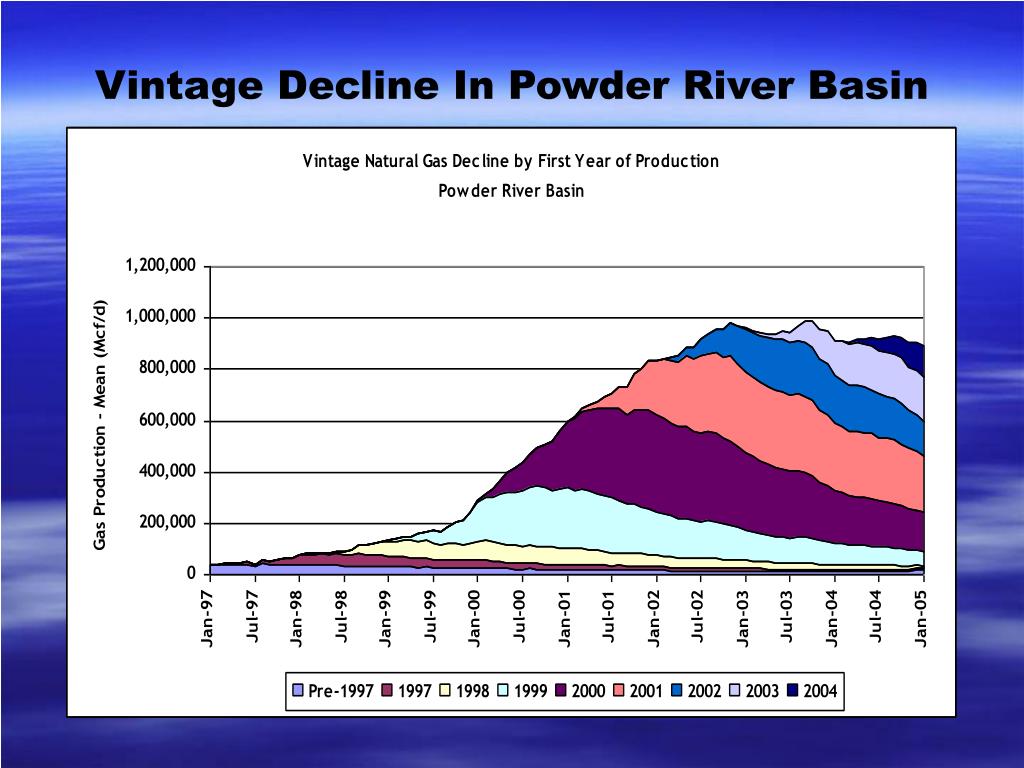 Vintage Decline In Powder River Basin

Vintage Natural Gas Decline by First Year of Production
Powder River Basin

Gas Production - Mean (Mcf/d)

1,200,000
1,000,000
800,000
600,000
400,000
200,000
0

Jan-97
Jul-97
Jan-98
Jul-98
Jan-99
Jul-99
Jan-00
Jul-00
Jan-01
Jul-01
Jan-02
Jul-02
Jan-03
Jul-03
Jan-04
Jul-04
Jan-05

Pre-1997 1997 1998 1999 2000 2001 2002 2003 2004